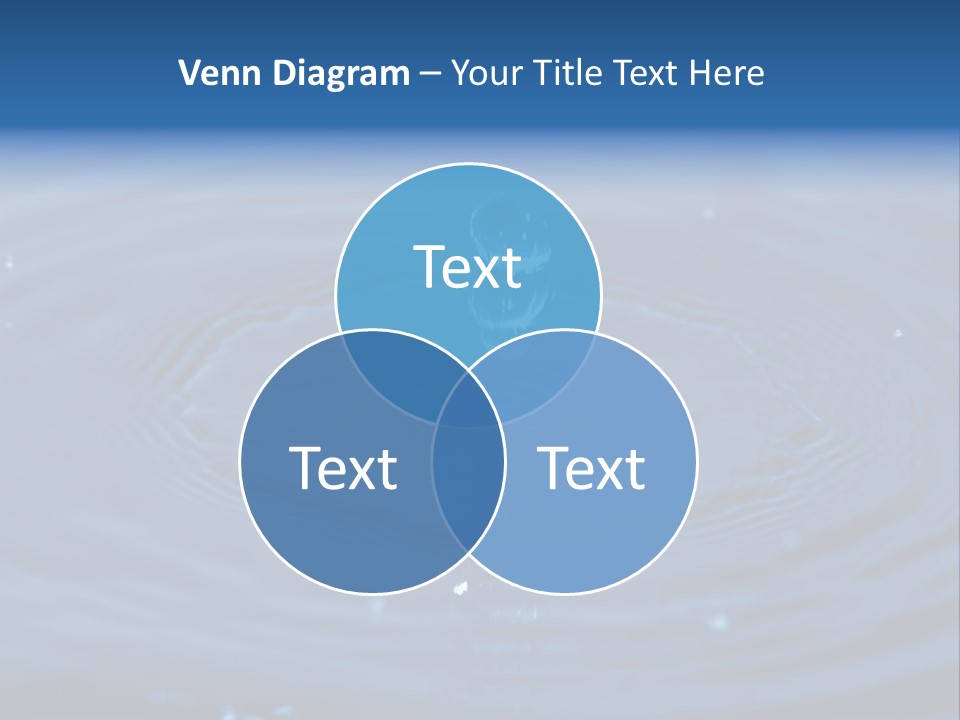 Venn Diagram – Your Title Text Here

Text

Text

Text